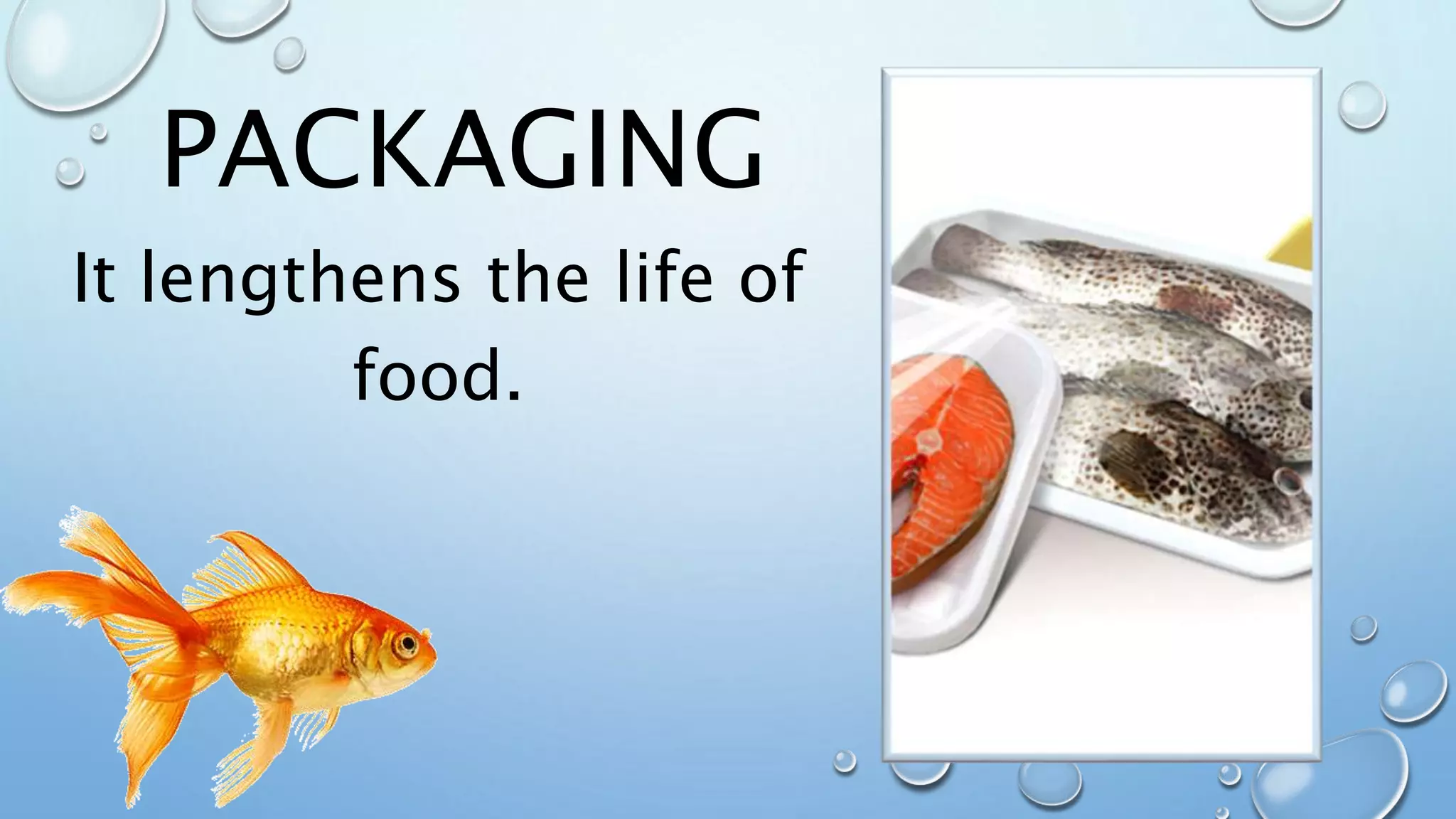 PACKAGING

It lengthens the life of food.